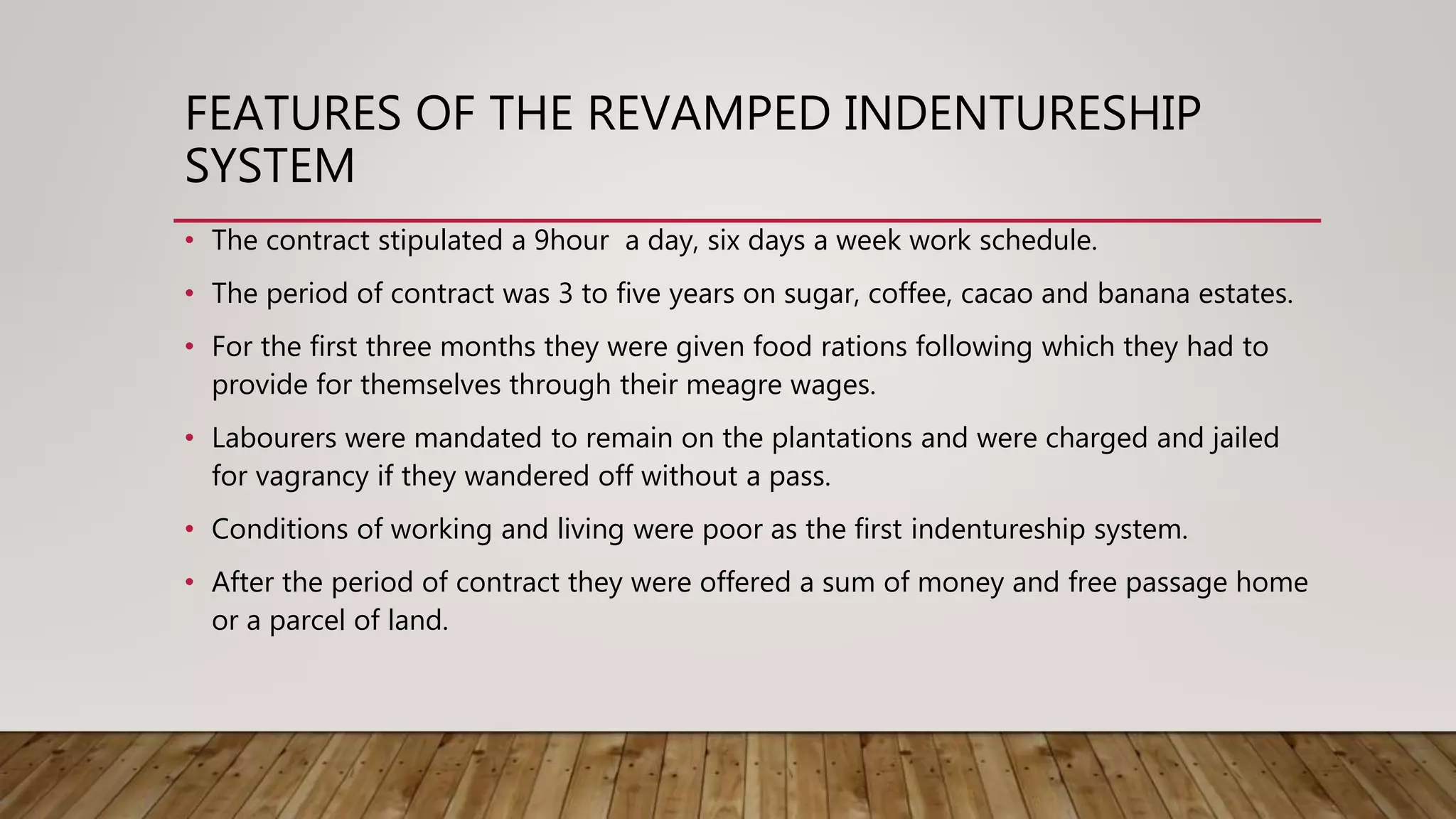 FEATURES OF THE REVAMPED INDENTURESHIP SYSTEM

• The contract stipulated a 9hour  a day, six days a week work schedule.

• The period of contract was 3 to five years on sugar, coffee, cacao and banana estates.

• For the first three months they were given food rations following which they had to provide for themselves through their meagre wages.

• Labourers were mandated to remain on the plantations and were charged and jailed for vagrancy if they wandered off without a pass.

• Conditions of working and living were poor as the first indentureship system.

• After the period of contract they were offered a sum of money and free passage home or a parcel of land.